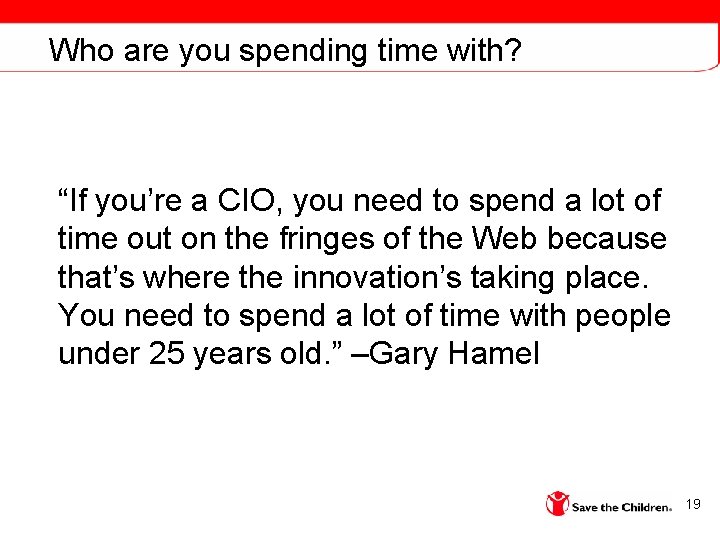 Who are you spending time with?

“If you’re a CIO, you need to spend a lot of time out on the fringes of the Web because that’s where the innovation’s taking place. You need to spend a lot of time with people under 25 years old.” –Gary Hamel

Save the Children.

19